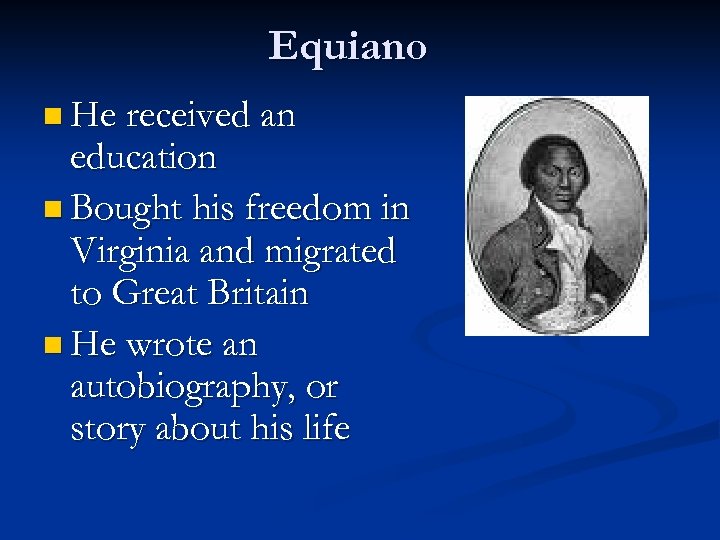 Equiano

- He received an education
- Bought his freedom in Virginia and migrated to Great Britain
- He wrote an autobiography, or story about his life